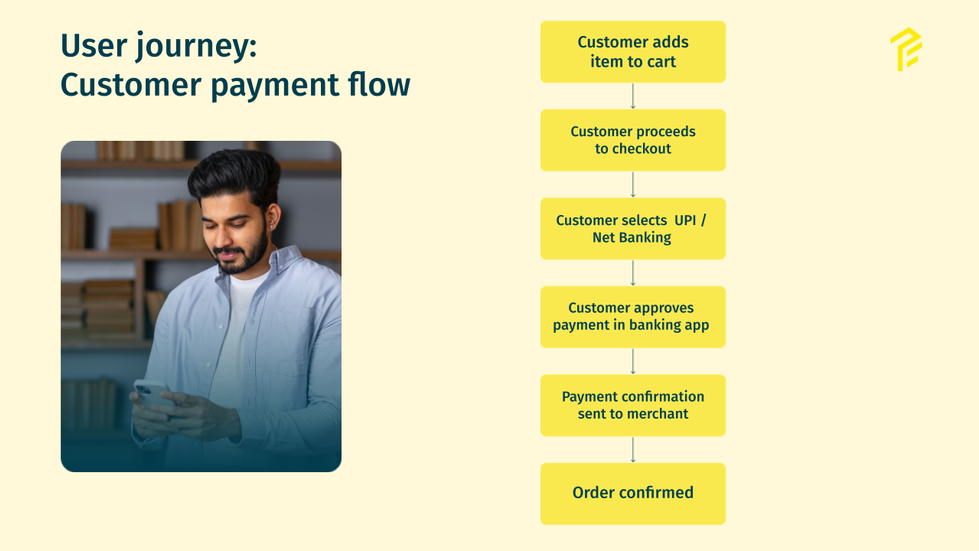 User journey:
Customer payment flow

Customer adds item to cart

Customer proceeds to checkout

Customer selects UPI / Net Banking

Customer approves payment in banking app

Payment confirmation sent to merchant

Order confirmed